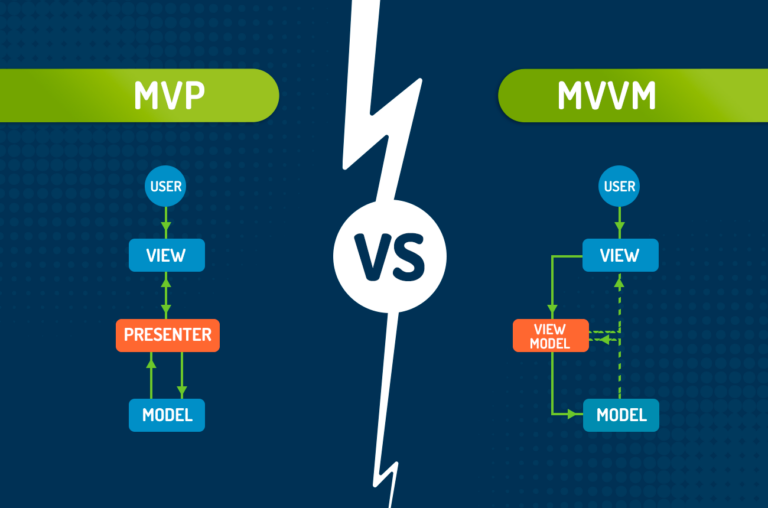 MVP

USER

VIEW

PRESENTER

MODEL

VS

MVVM

USER

VIEW

VIEW MODEL

MODEL